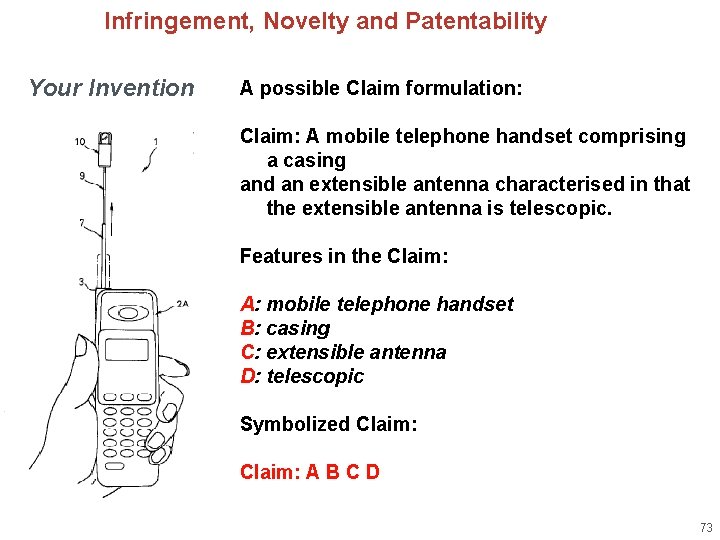 Infringement, Novelty and Patentability

Your Invention

10
1
9
7
3
2A

A possible Claim formulation:

Claim: A mobile telephone handset comprising a casing
and an extensible antenna characterised in that the extensible antenna is telescopic.

Features in the Claim:

A: mobile telephone handset
B: casing
C: extensible antenna
D: telescopic

Symbolized Claim:

Claim: A B C D

73